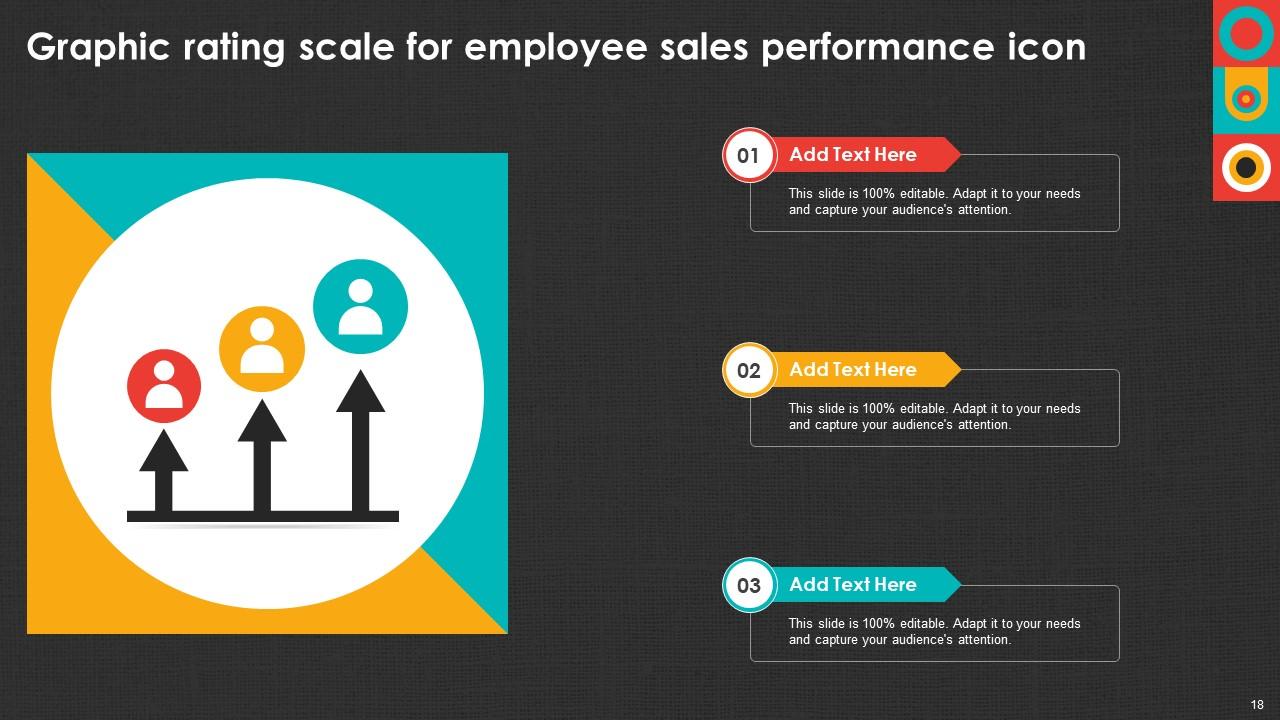 Graphic rating scale for employee sales performance icon

01 Add Text Here

This slide is 100% editable. Adapt it to your needs and capture your audience's attention.

02 Add Text Here

This slide is 100% editable. Adapt it to your needs and capture your audience's attention.

03 Add Text Here

This slide is 100% editable. Adapt it to your needs and capture your audience's attention.

18